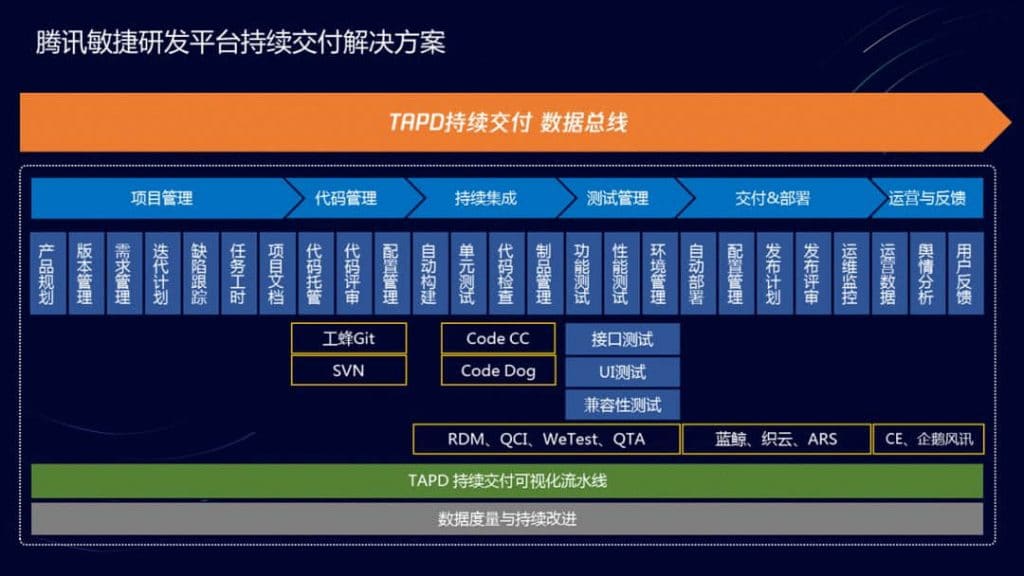 腾讯敏捷研发平台持续交付解决方案

TAPD持续交付 数据总线

项目管理
代码管理
持续集成
测试管理
交付&部署
运营与反馈

产品规划
版本管理
需求管理
迭代计划
缺陷跟踪
任务工时
项目文档
代码托管
代码评审
配置管理
自动构建
单元测试
代码检查
制品管理
功能测试
性能测试
环境管理
自动部署
配置管理
发布计划
发布评审
运维监控
运营数据
舆情分析
用户反馈

工蜂Git
SVN
Code CC
Code Dog
接口测试
UI测试
兼容性测试

RDM、QCI、WeTest、QTA
蓝鲸、织云、ARS
CE、企鹅风讯

TAPD 持续交付可视化流水线

数据度量与持续改进